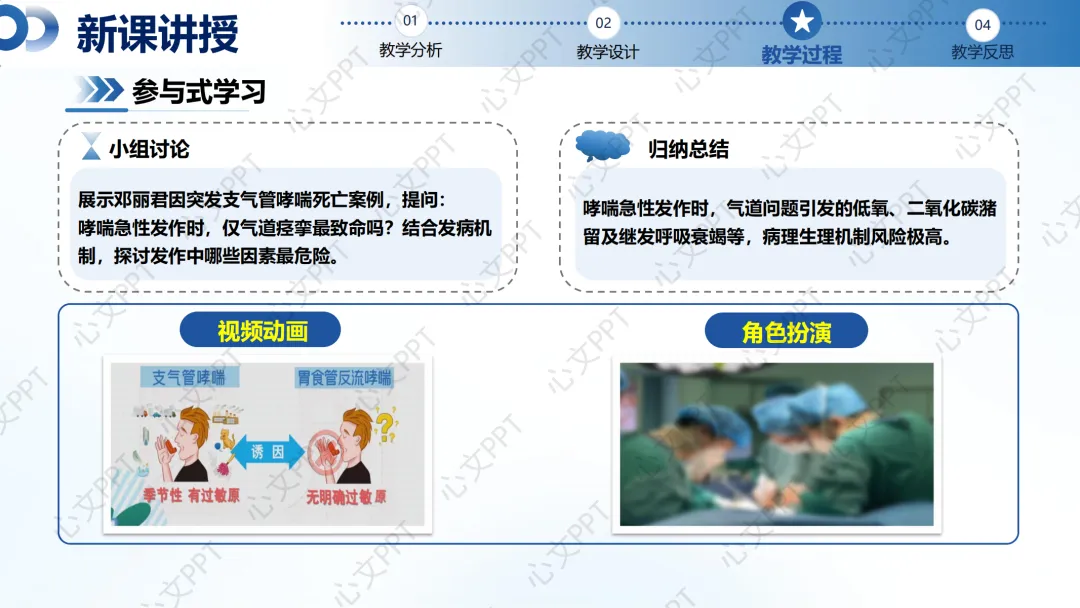 新课讲授

01 教学分析
02 教学设计
教学过程
04 教学反思

参与式学习

小组讨论

展示邓丽君因突发支气管哮喘死亡案例，提问：
哮喘急性发作时，仅气道痉挛最致命吗？结合发病机制，探讨发作中哪些因素最危险。

归纳总结

哮喘急性发作时，气道问题引发的低氧、二氧化碳潴留及继发呼吸衰竭等，病理生理机制风险极高。

视频动画

支气管哮喘
胃食管反流哮喘
诱因
季节性 有过敏原
无明确过敏原

角色扮演

心文PPT